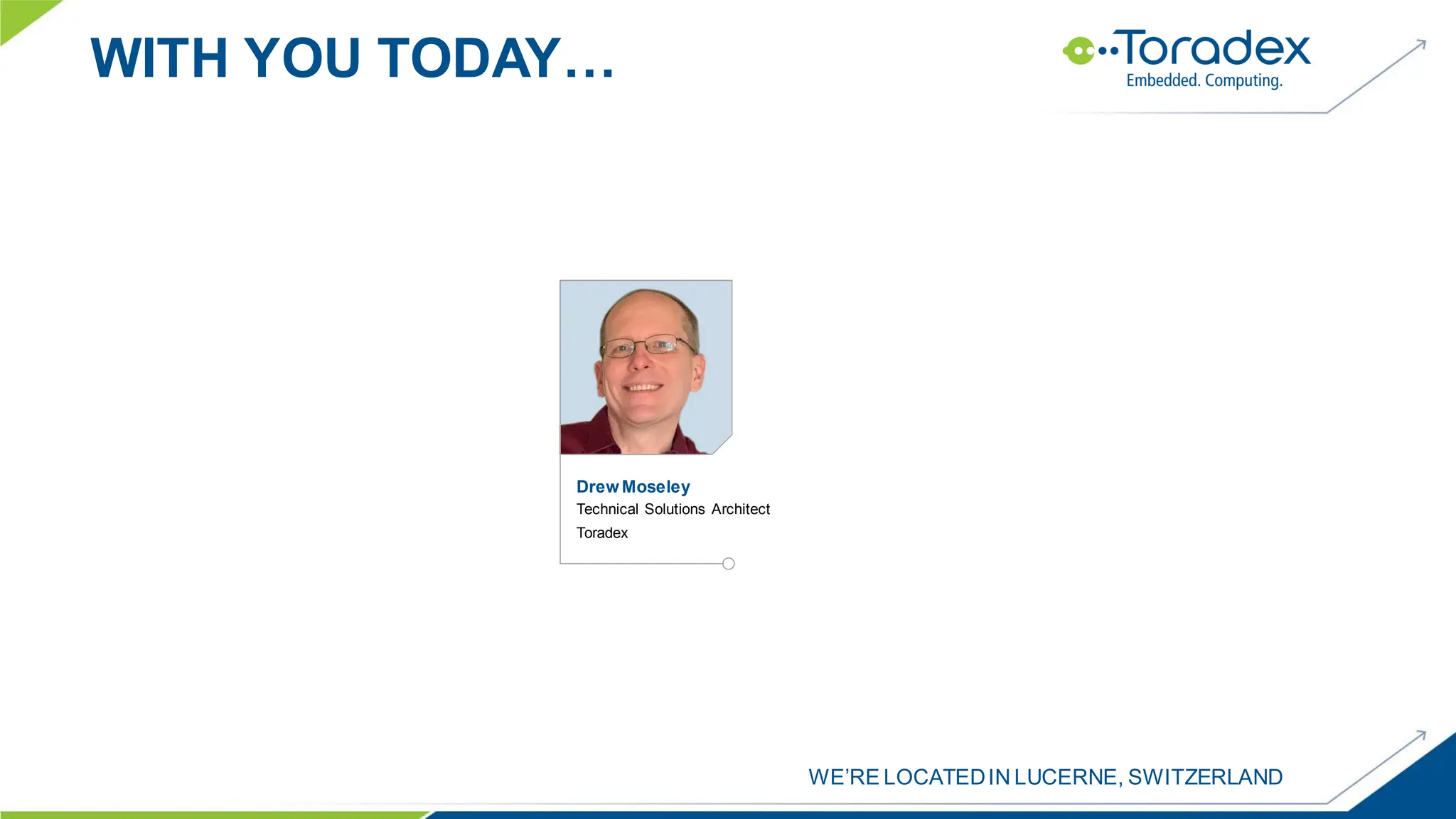 WITH YOU TODAY…

Toradex
Embedded. Computing.

Drew Moseley
Technical Solutions Architect
Toradex

WE'RE LOCATED IN LUCERNE, SWITZERLAND